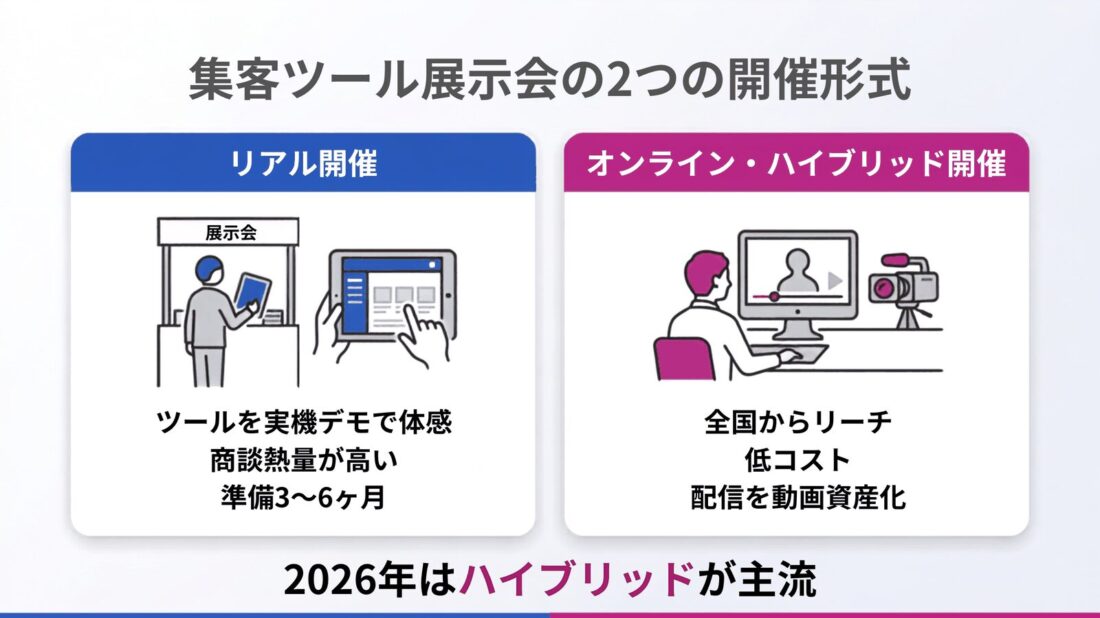 集客ツール展示会の2つの開催形式

リアル開催

展示会

ツールを実機デモで体感
商談熱量が高い
準備3〜6ヶ月

オンライン・ハイブリッド開催

全国からリーチ
低コスト
配信を動画資産化

2026年はハイブリッドが主流